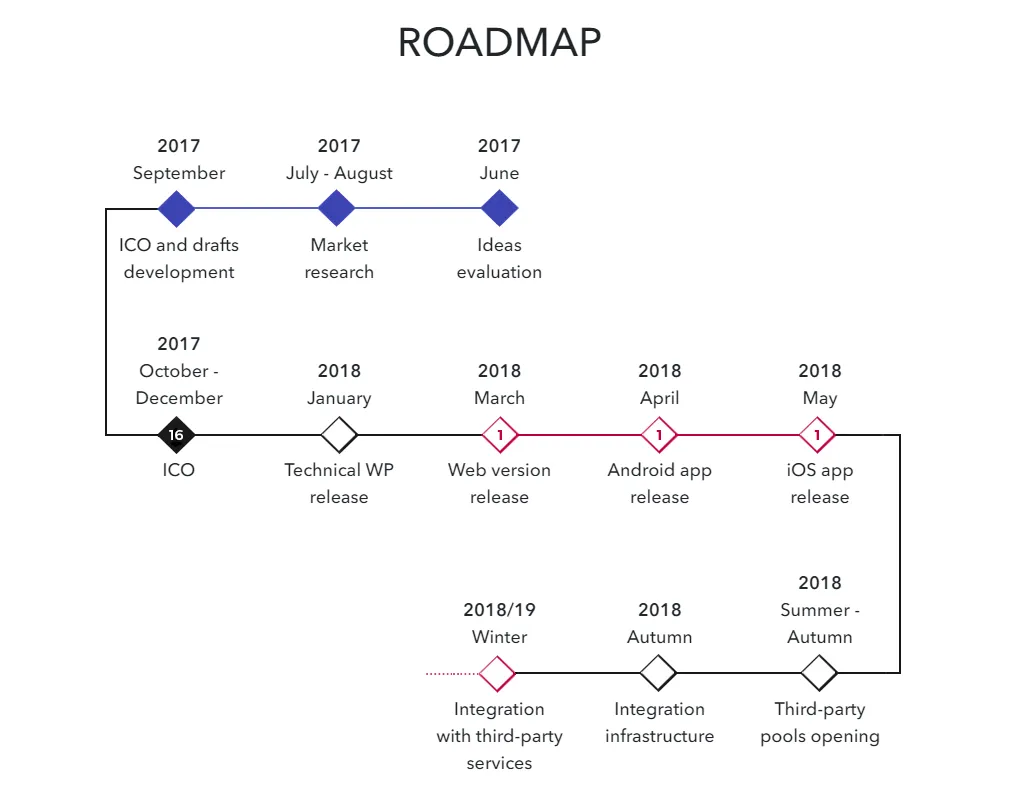 ROADMAP

2017
September
ICO and drafts development

2017
July - August
Market research

2017
June
Ideas evaluation

2017
October - December
16
ICO

2018
January
Technical WP release

2018
March
1
Web version release

2018
April
1
Android app release

2018
May
1
iOS app release

2018/19
Winter
Integration with third-party services

2018
Autumn
Integration infrastructure

2018
Summer - Autumn
Third-party pools opening